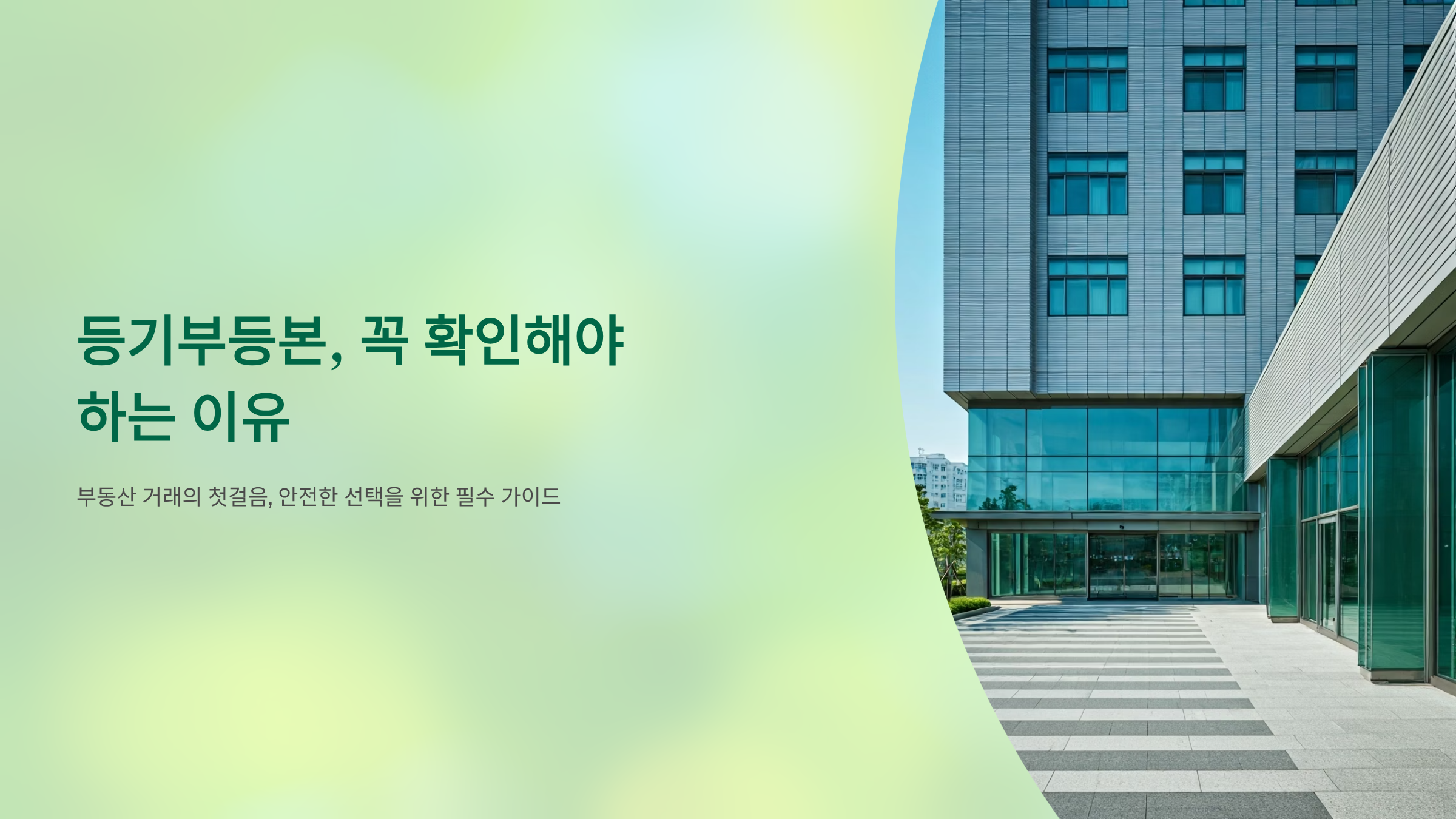 등기부등본, 꼭 확인해야 하는 이유

부동산 거래의 첫걸음, 안전한 선택을 위한 필수 가이드